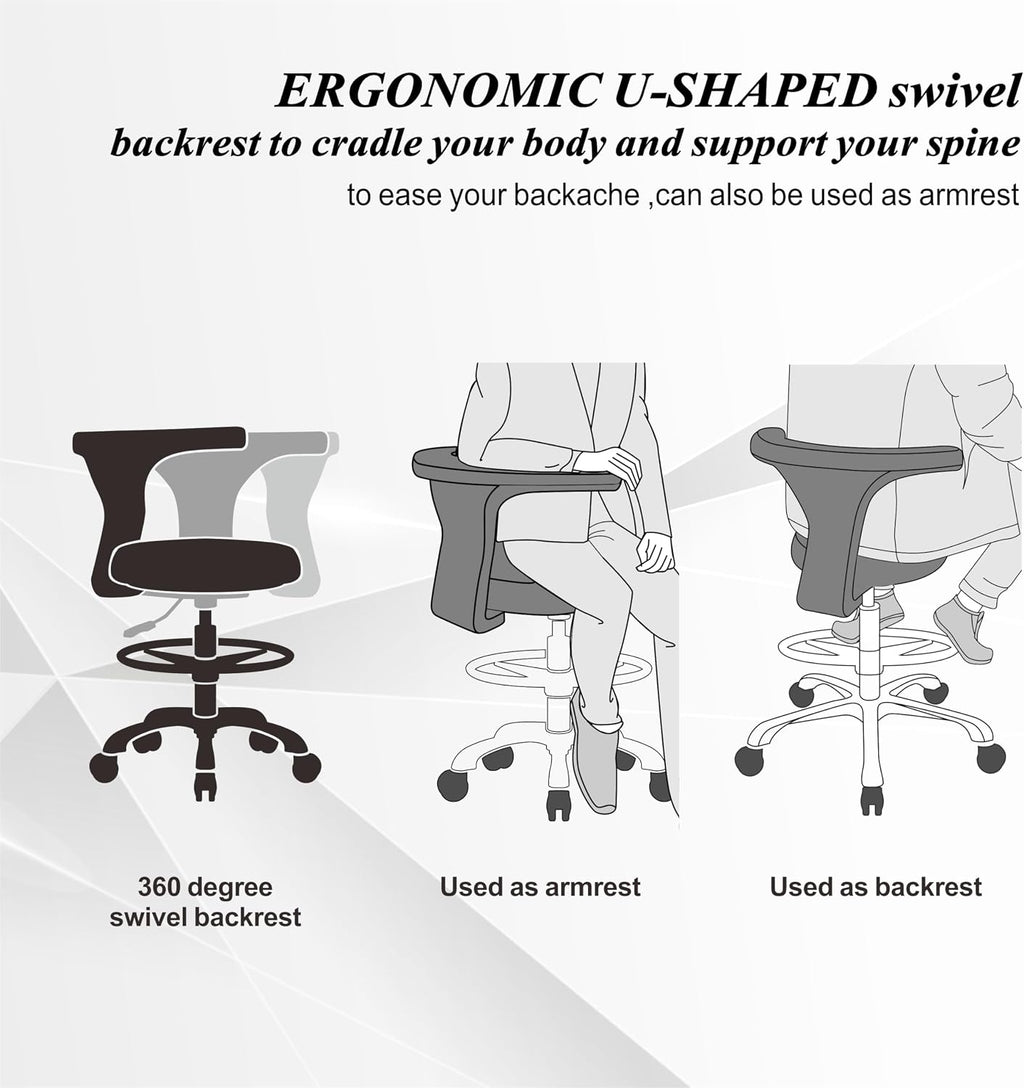 ERGONOMIC U-SHAPED swivel
backrest to cradle your body and support your spine
to ease your backache ,can also be used as armrest

360 degree swivel backrest

Used as armrest

Used as backrest